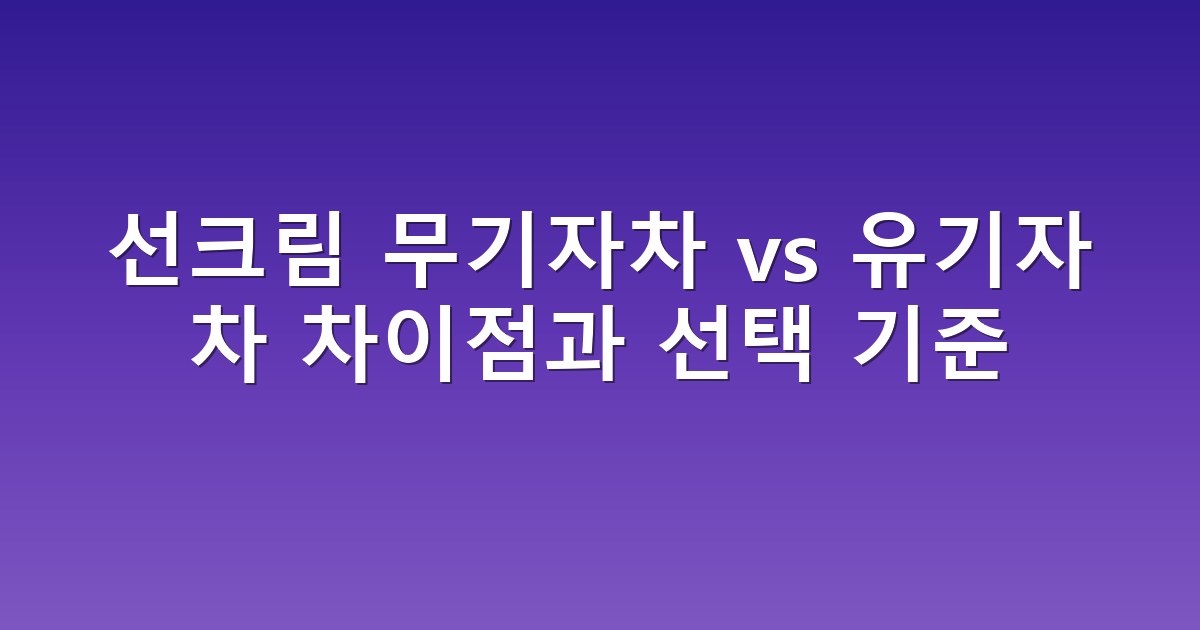 선크림 무기자차 vs 유기자차 차이점과 선택 기준